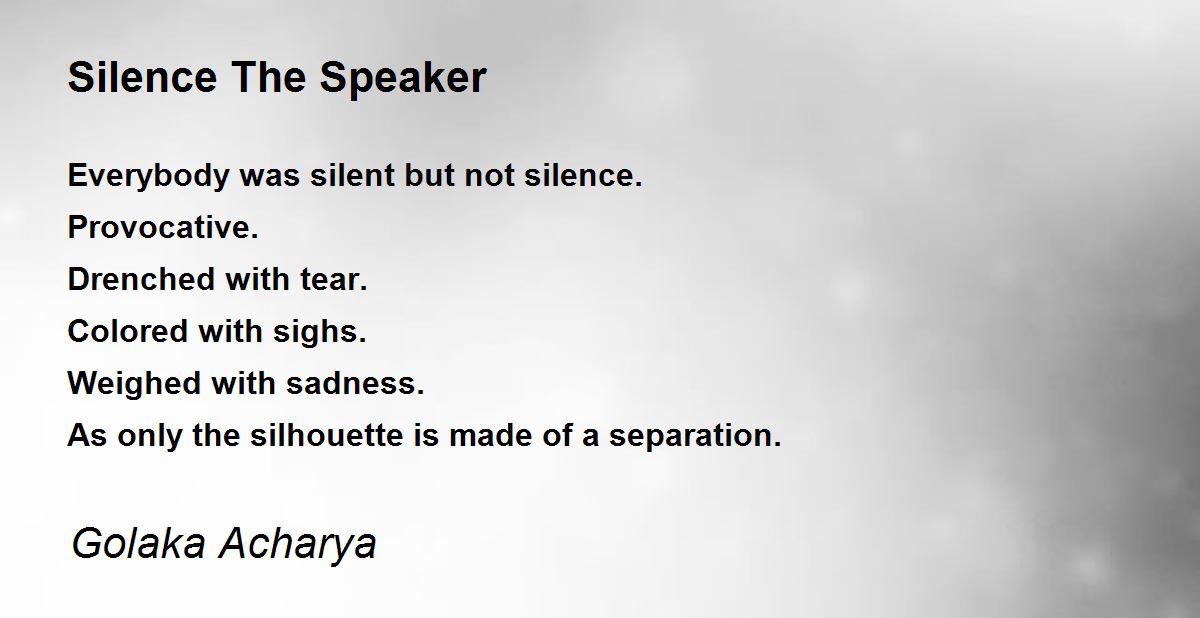 Silence The Speaker

Everybody was silent but not silence.
Provocative.
Drenched with tear.
Colored with sighs.
Weighed with sadness.
As only the silhouette is made of a separation.

Golaka Acharya